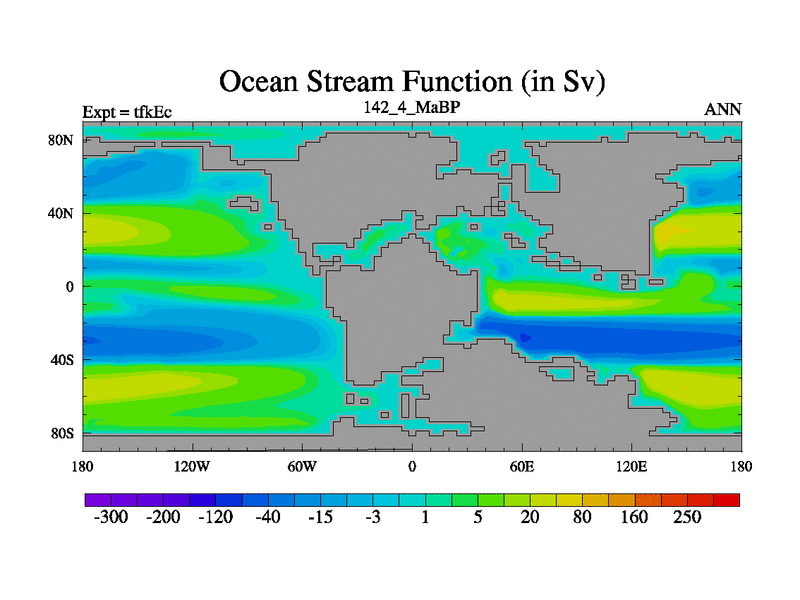 Ocean Stream Function (in Sv)

Expt = tfkEc

142_4_MaBP

ANN

80N
40N
0
40S
80S

180
120W
60W
0
60E
120E
180

-300 -200 -120 -40 -15 -3 1 5 20 80 160 250